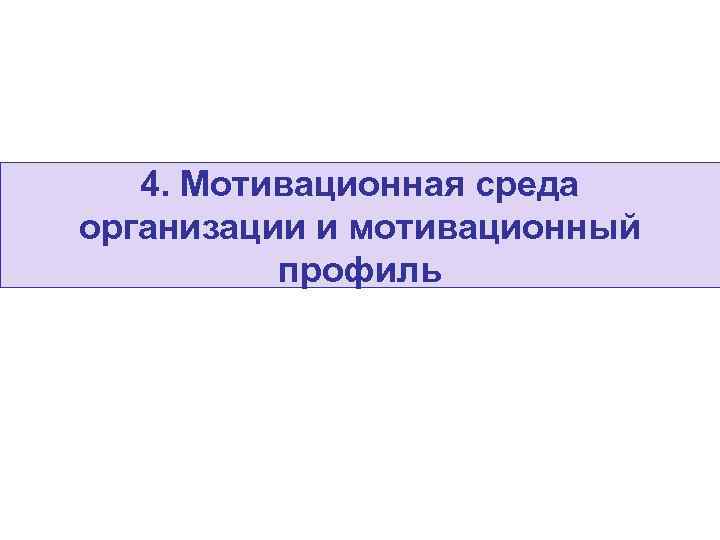 4. Мотивационная среда организации и мотивационный профиль